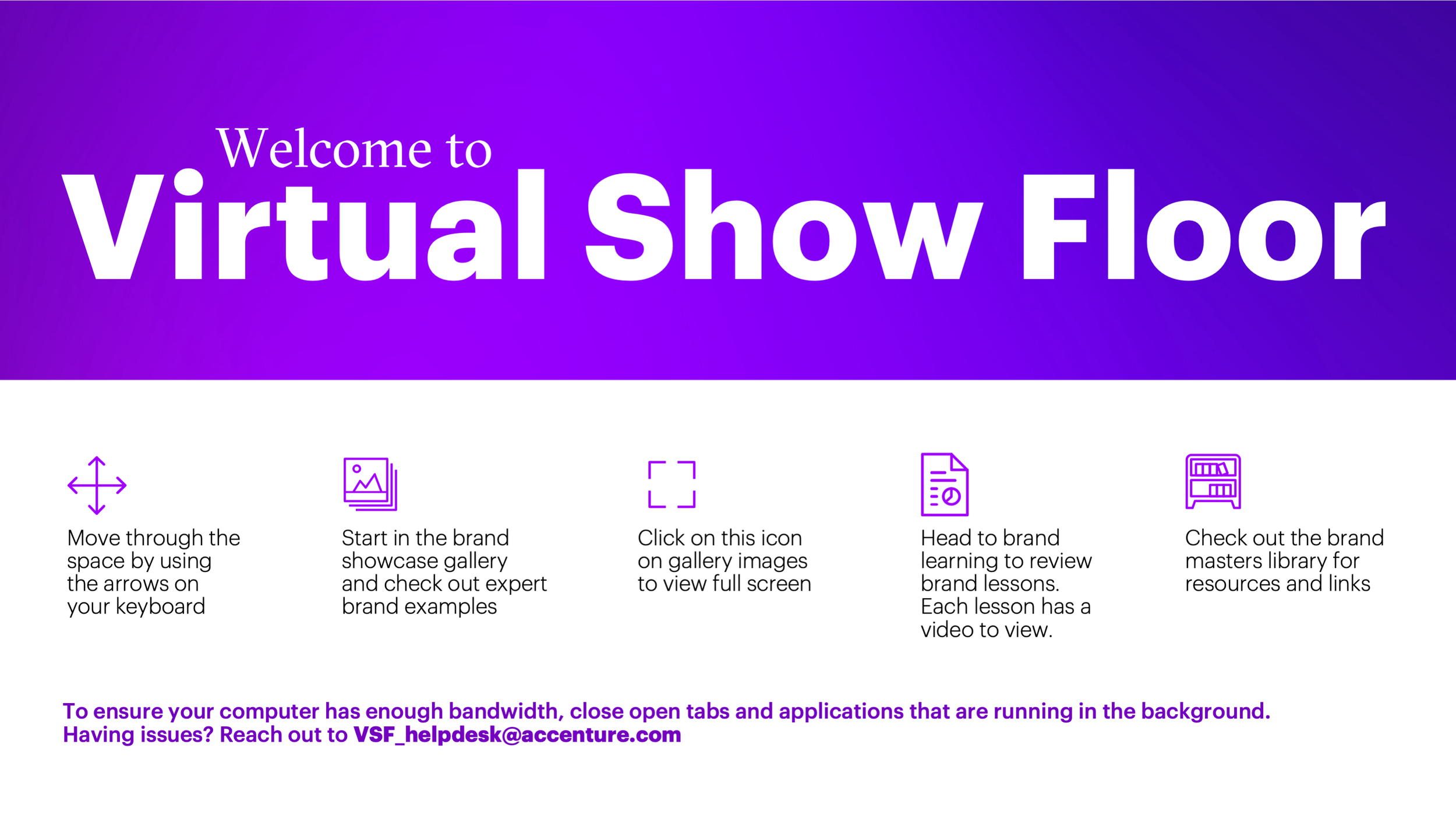 Welcome to
Virtual Show Floor

Move through the space by using the arrows on your keyboard

Start in the brand showcase gallery and check out expert brand examples

Click on this icon on gallery images to view full screen

Head to brand learning to review brand lessons. Each lesson has a video to view.

Check out the brand masters library for resources and links

To ensure your computer has enough bandwidth, close open tabs and applications that are running in the background.
Having issues? Reach out to VSF_helpdesk@accenture.com